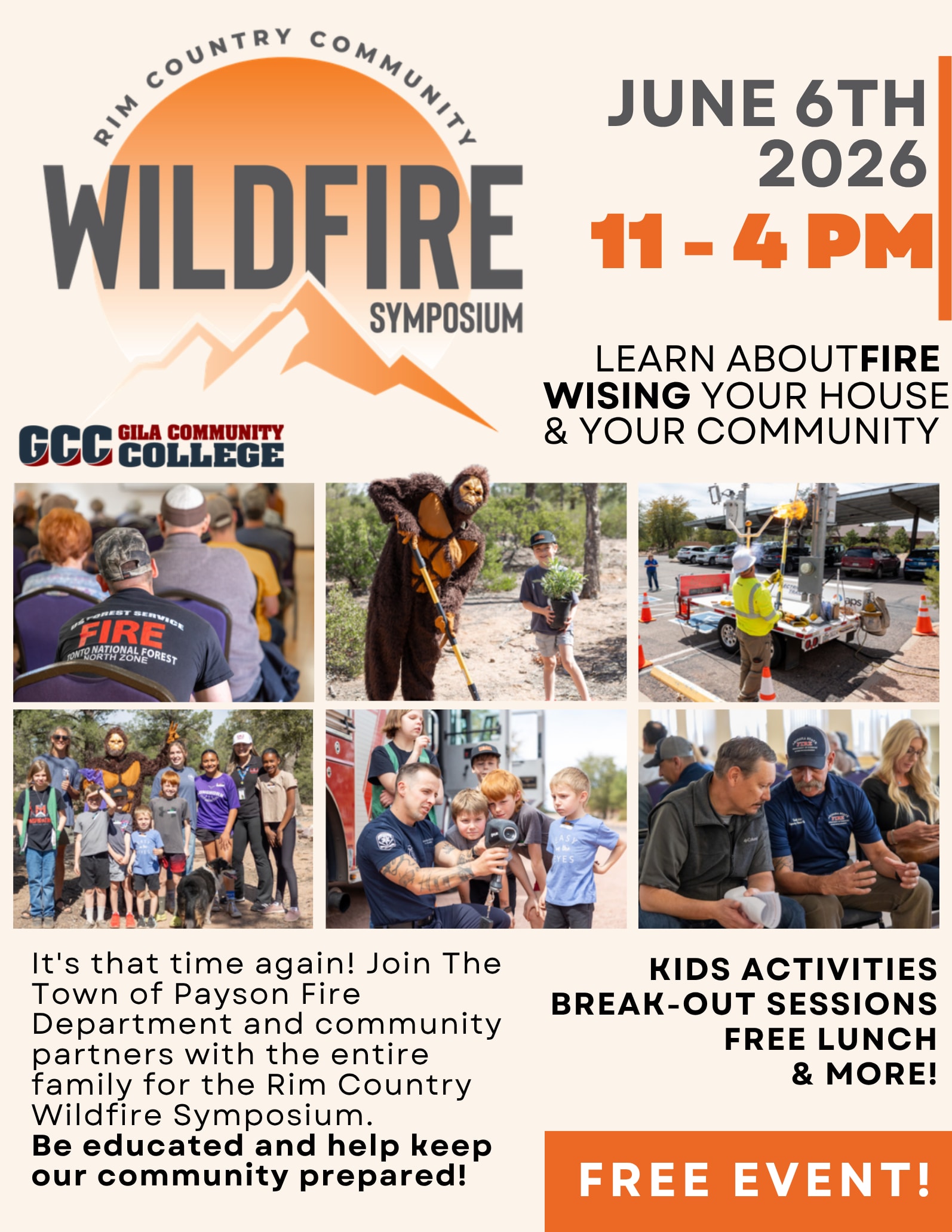 RIM COUNTRY COMMUNITY
WILDFIRE
SYMPOSIUM

JUNE 6TH 2026
11 - 4 PM

LEARN ABOUTFIRE WISING YOUR HOUSE & YOUR COMMUNITY

GCC GILA COMMUNITY COLLEGE

US FOREST SERVICE FIRE TONTO NATIONAL FOREST NORTH ZONE

aps

It's that time again! Join The Town of Payson Fire Department and community partners with the entire family for the Rim Country Wildfire Symposium.
Be educated and help keep our community prepared!

KIDS ACTIVITIES
BREAK-OUT SESSIONS
FREE LUNCH
& MORE!

FREE EVENT!